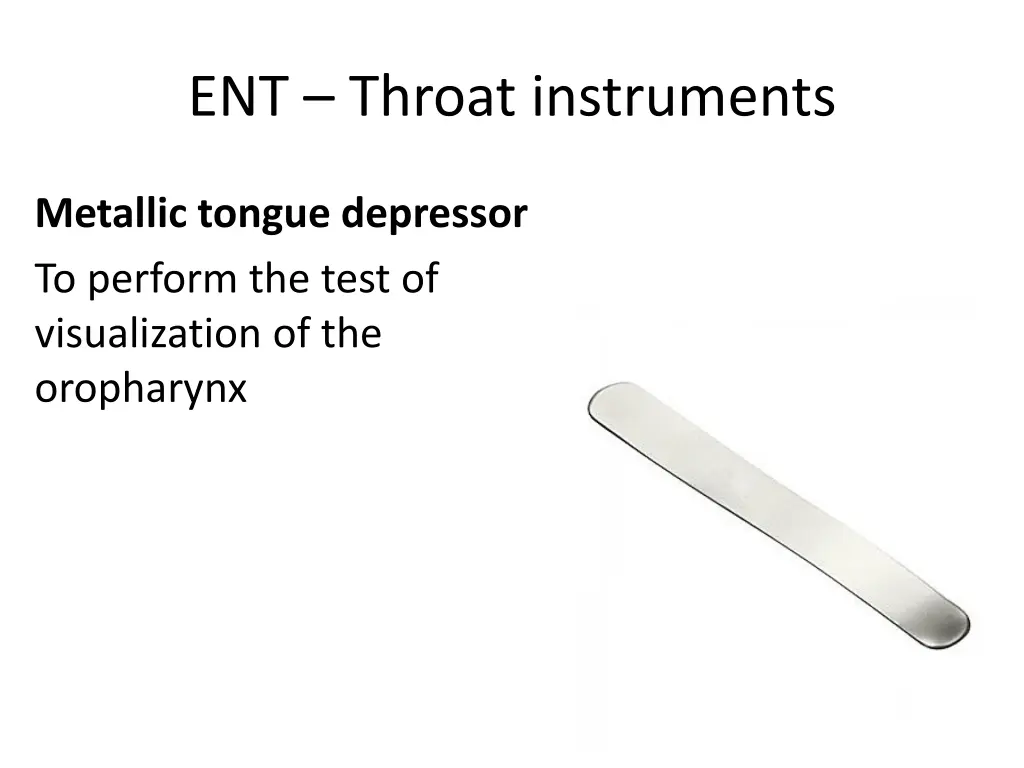 ENT – Throat instruments

Metallic tongue depressor

To perform the test of visualization of the oropharynx